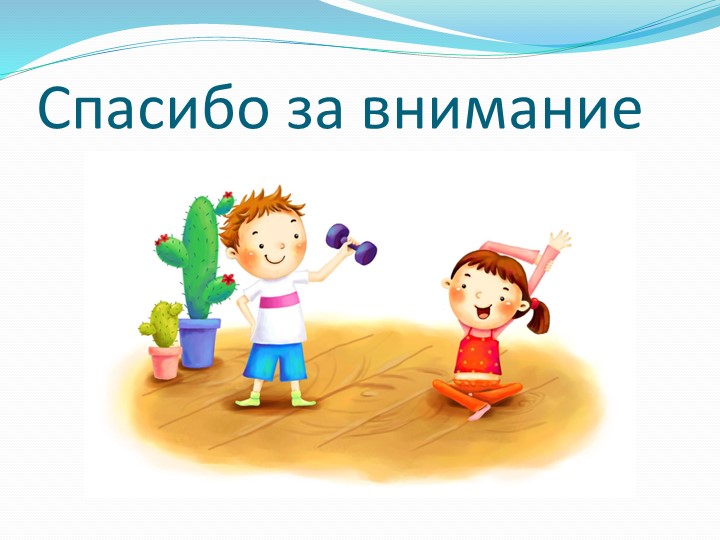 Спасибо за внимание